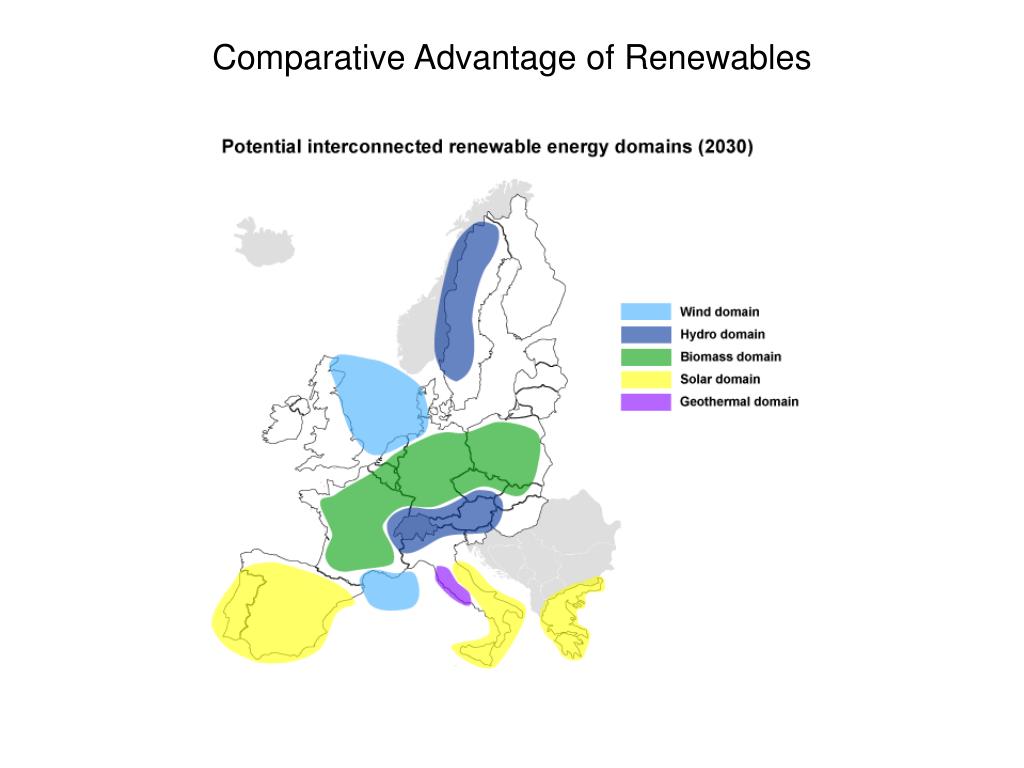 Comparative Advantage of Renewables

Potential interconnected renewable energy domains (2030)

Wind domain
Hydro domain
Biomass domain
Solar domain
Geothermal domain